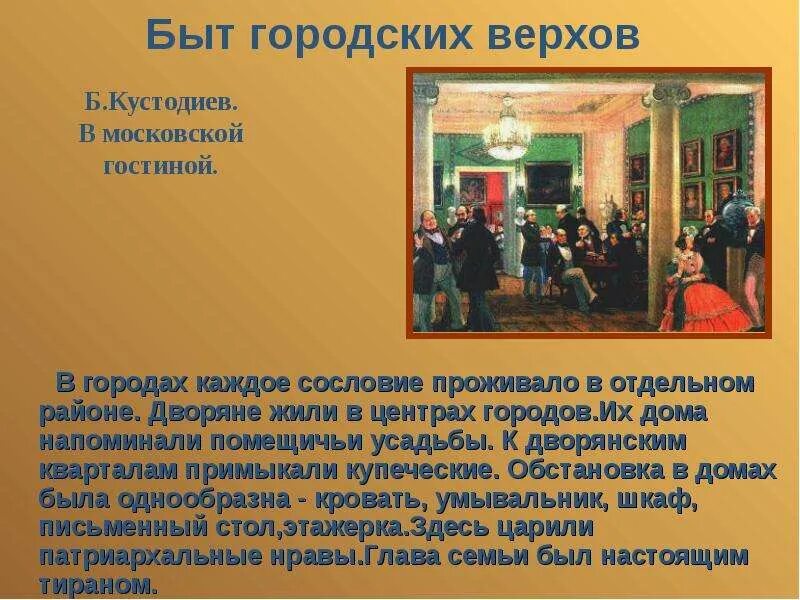 Быт городских верхов

Б.Кустодиев.
В московской
гостиной.

В городах каждое сословие проживало в отдельном районе. Дворяне жили в центрах городов.Их дома напоминали помещичьи усадьбы. К дворянским кварталам примыкали купеческие. Обстановка в домах была однообразна - кровать, умывальник, шкаф, письменный стол,этажерка.Здесь царили патриархальные нравы.Глава семьи был настоящим тираном.